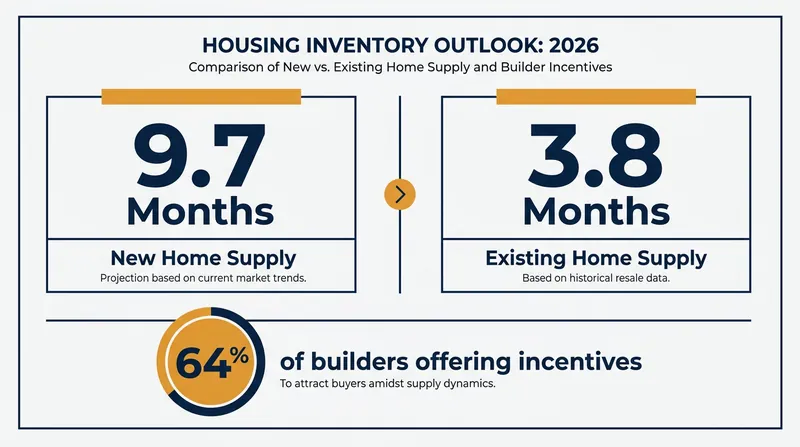 HOUSING INVENTORY OUTLOOK: 2026
Comparison of New vs. Existing Home Supply and Builder Incentives

9.7 Months
New Home Supply
Projection based on current market trends.

3.8 Months
Existing Home Supply
Based on historical resale data.

64%
of builders offering incentives
To attract buyers amidst supply dynamics.